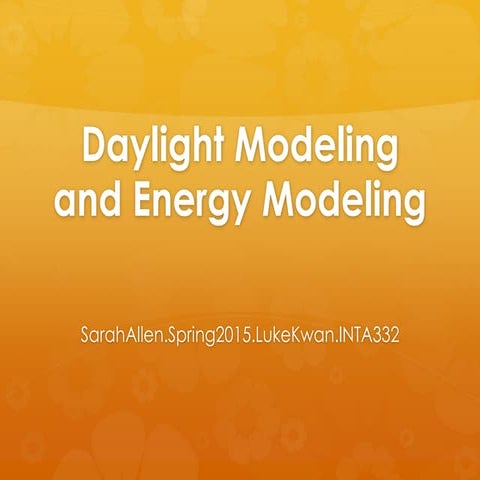 Daylight Modeling and Energy Modeling

SarahAllen.Spring2015.LukeKwan.INTA332